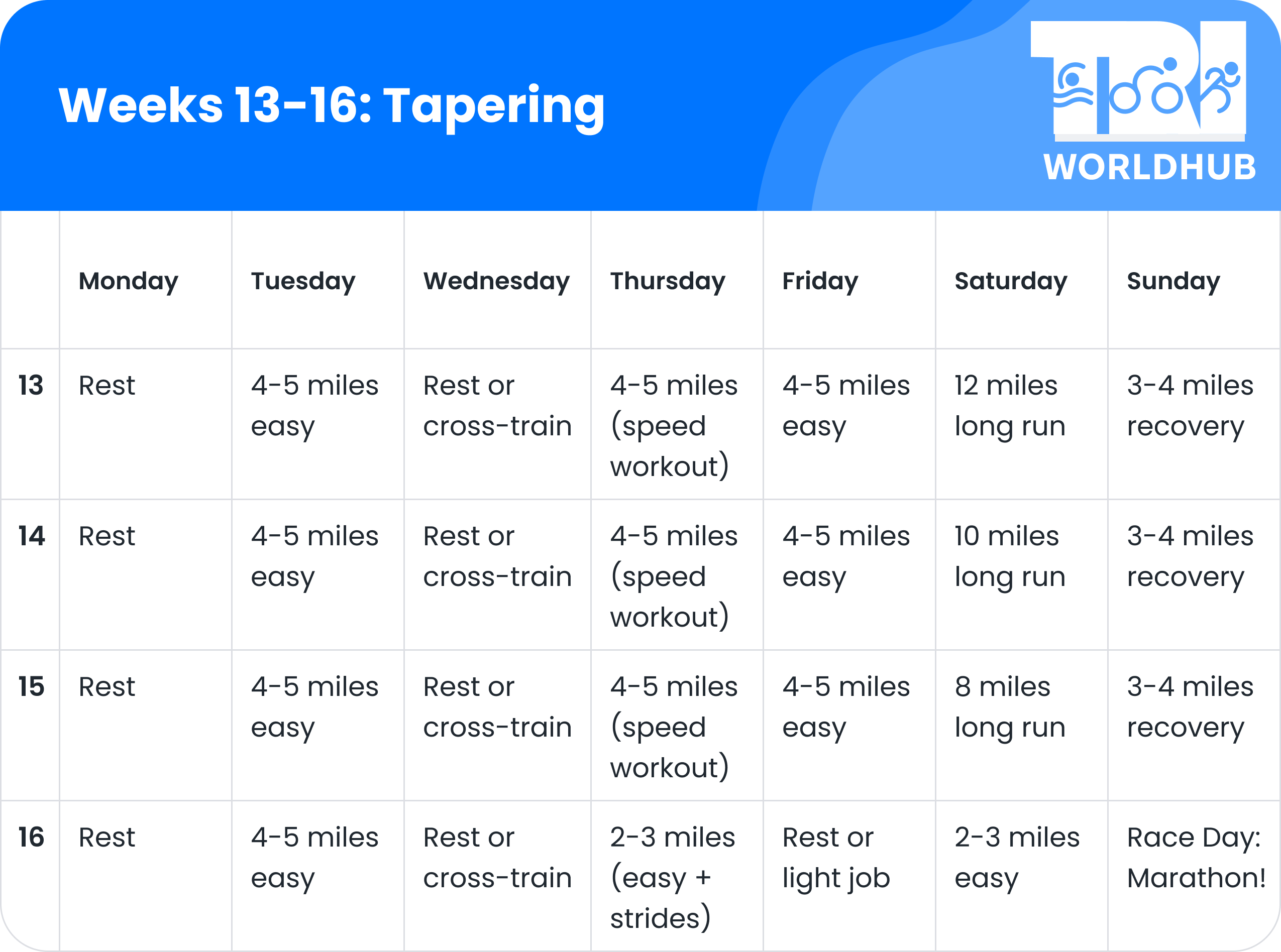 Weeks 13-16: Tapering

TRI WORLDHUB

| | Monday | Tuesday | Wednesday | Thursday | Friday | Saturday | Sunday |
|---|---|---|---|---|---|---|---|
| 13 | Rest | 4-5 miles easy | Rest or cross-train | 4-5 miles (speed workout) | 4-5 miles easy | 12 miles long run | 3-4 miles recovery |
| 14 | Rest | 4-5 miles easy | Rest or cross-train | 4-5 miles (speed workout) | 4-5 miles easy | 10 miles long run | 3-4 miles recovery |
| 15 | Rest | 4-5 miles easy | Rest or cross-train | 4-5 miles (speed workout) | 4-5 miles easy | 8 miles long run | 3-4 miles recovery |
| 16 | Rest | 4-5 miles easy | Rest or cross-train | 2-3 miles (easy + strides) | Rest or light job | 2-3 miles easy | Race Day: Marathon! |